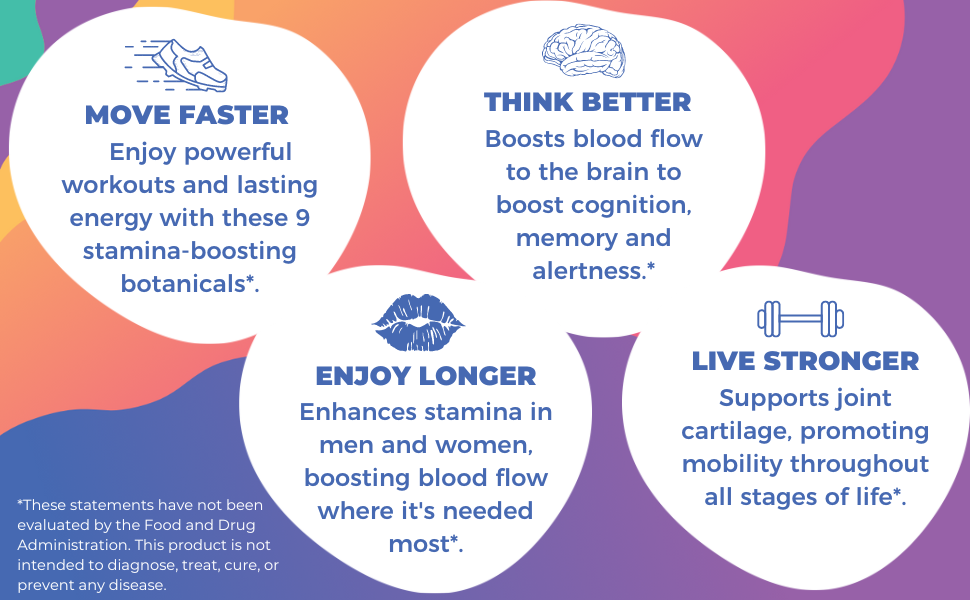 MOVE FASTER
Enjoy powerful workouts and lasting energy with these 9 stamina-boosting botanicals*.

THINK BETTER
Boosts blood flow to the brain to boost cognition, memory and alertness.*

ENJOY LONGER
Enhances stamina in men and women, boosting blood flow where it's needed most*.

LIVE STRONGER
Supports joint cartilage, promoting mobility throughout all stages of life*.

*These statements have not been evaluated by the Food and Drug Administration. This product is not intended to diagnose, treat, cure, or prevent any disease.